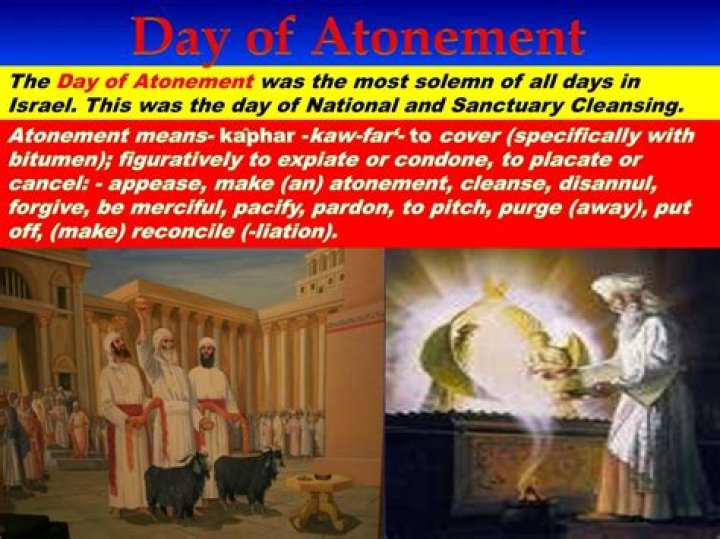 Day of Atonement

The Day of Atonement was the most solemn of all days in Israel. This was the day of National and Sanctuary Cleansing.

Atonement means- kâphar -kaw-far'- to cover (specifically with bitumen); figuratively to expiate or condone, to placate or cancel: - appease, make (an) atonement, cleanse, disannul, forgive, be merciful, pacify, pardon, to pitch, purge (away), put off, (make) reconcile (-liation).